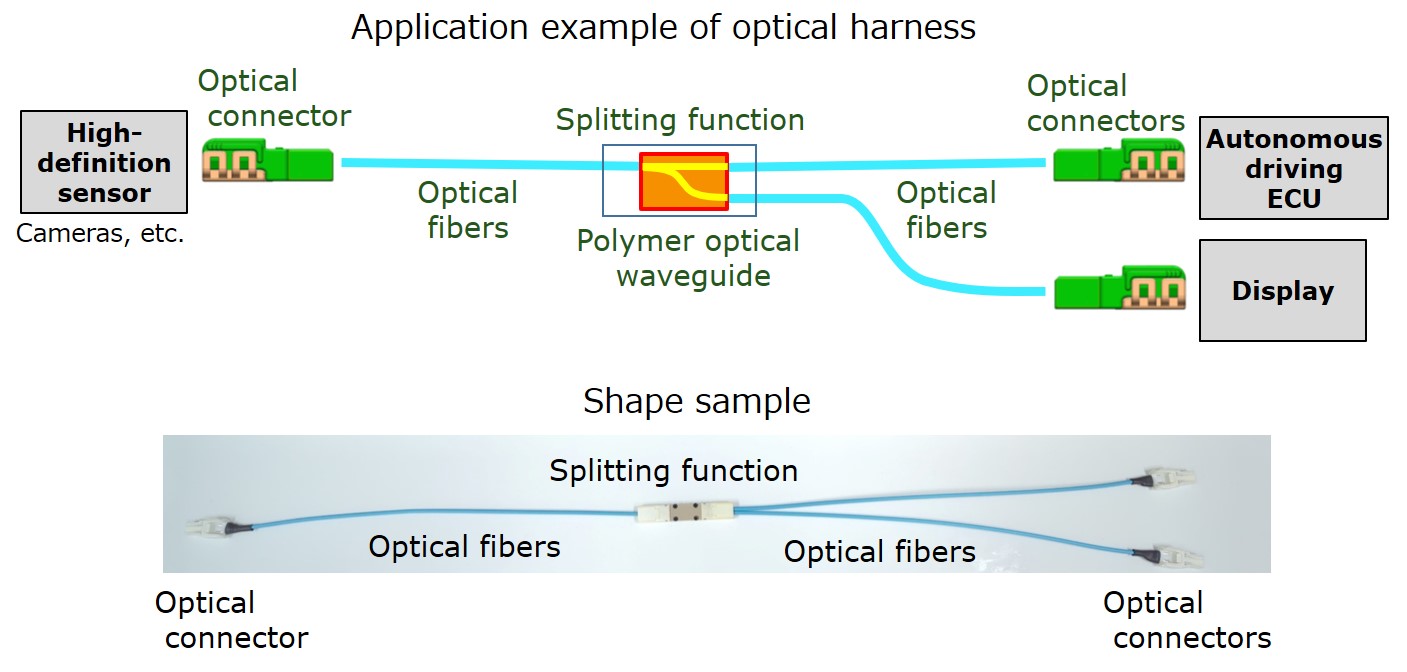 Application example of optical harness

High-definition sensor

Cameras, etc.

Optical connector

Optical fibers

Splitting function

Polymer optical waveguide

Optical fibers

Optical connectors

Autonomous driving ECU

Display

Shape sample

Splitting function

Optical fibers

Optical fibers

Optical connector

Optical connectors